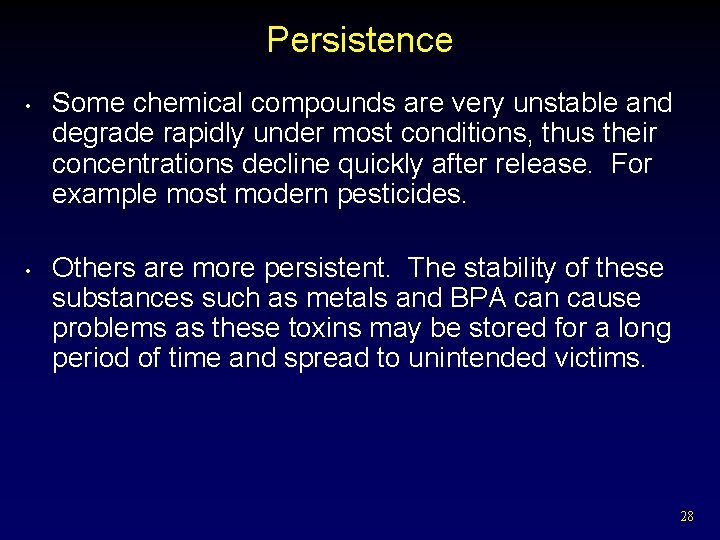 Persistence

• Some chemical compounds are very unstable and degrade rapidly under most conditions, thus their concentrations decline quickly after release. For example most modern pesticides.

• Others are more persistent. The stability of these substances such as metals and BPA can cause problems as these toxins may be stored for a long period of time and spread to unintended victims.

28